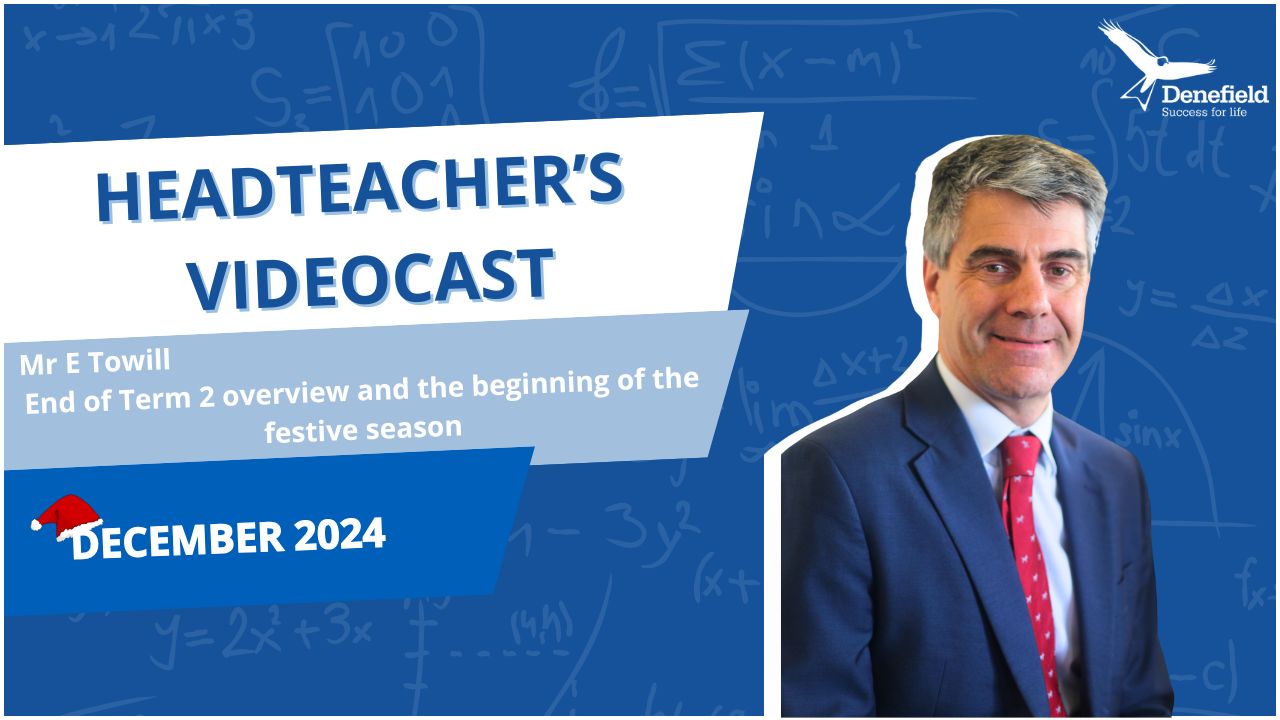 Denefield
Success for life

HEADTEACHER'S VIDEOCAST

Mr E Towill
End of Term 2 overview and the beginning of the festive season

DECEMBER 2024